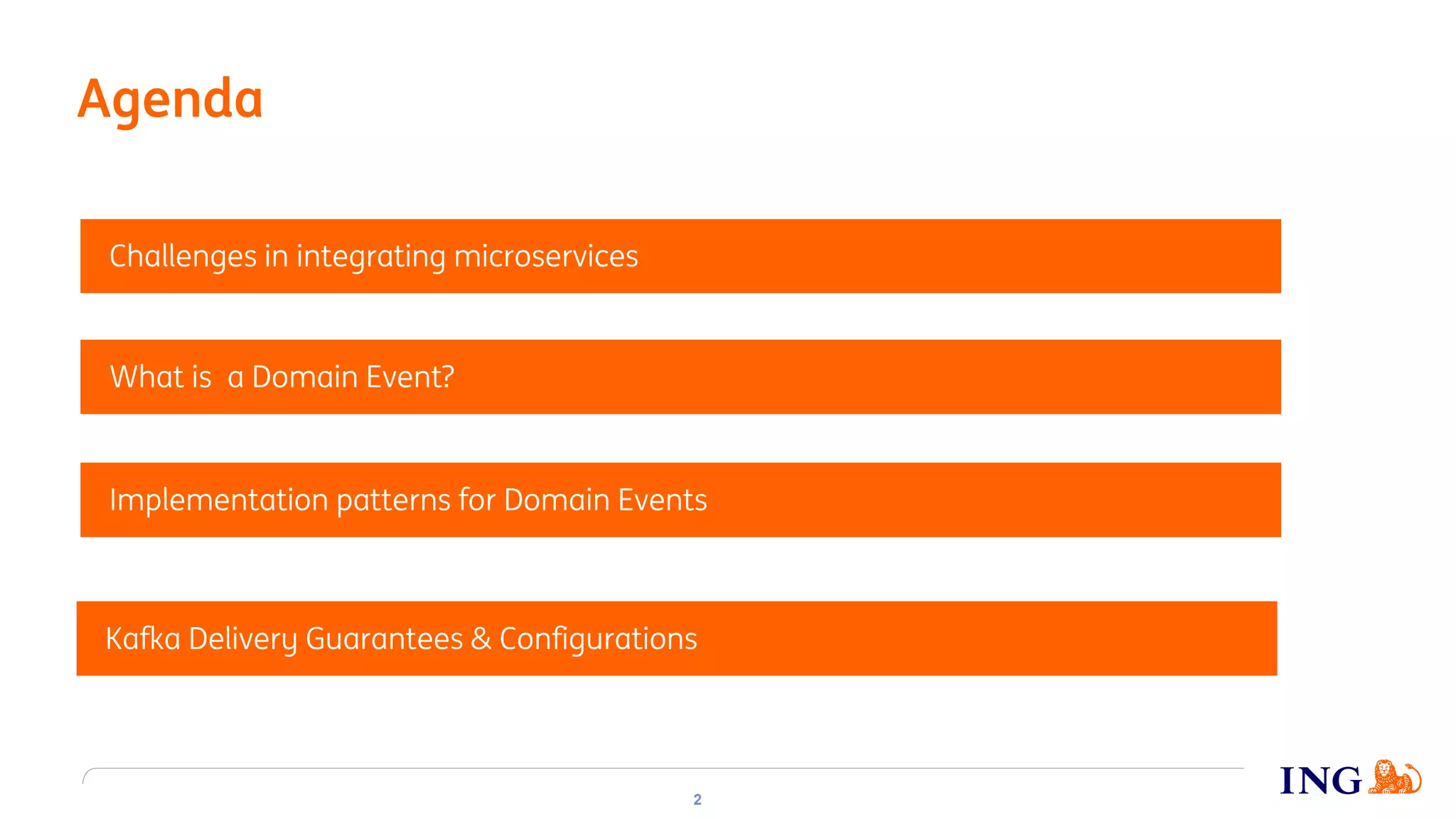 Agenda

Challenges in integrating microservices

What is  a Domain Event?

Implementation patterns for Domain Events

Kafka Delivery Guarantees & Configurations

2

ING